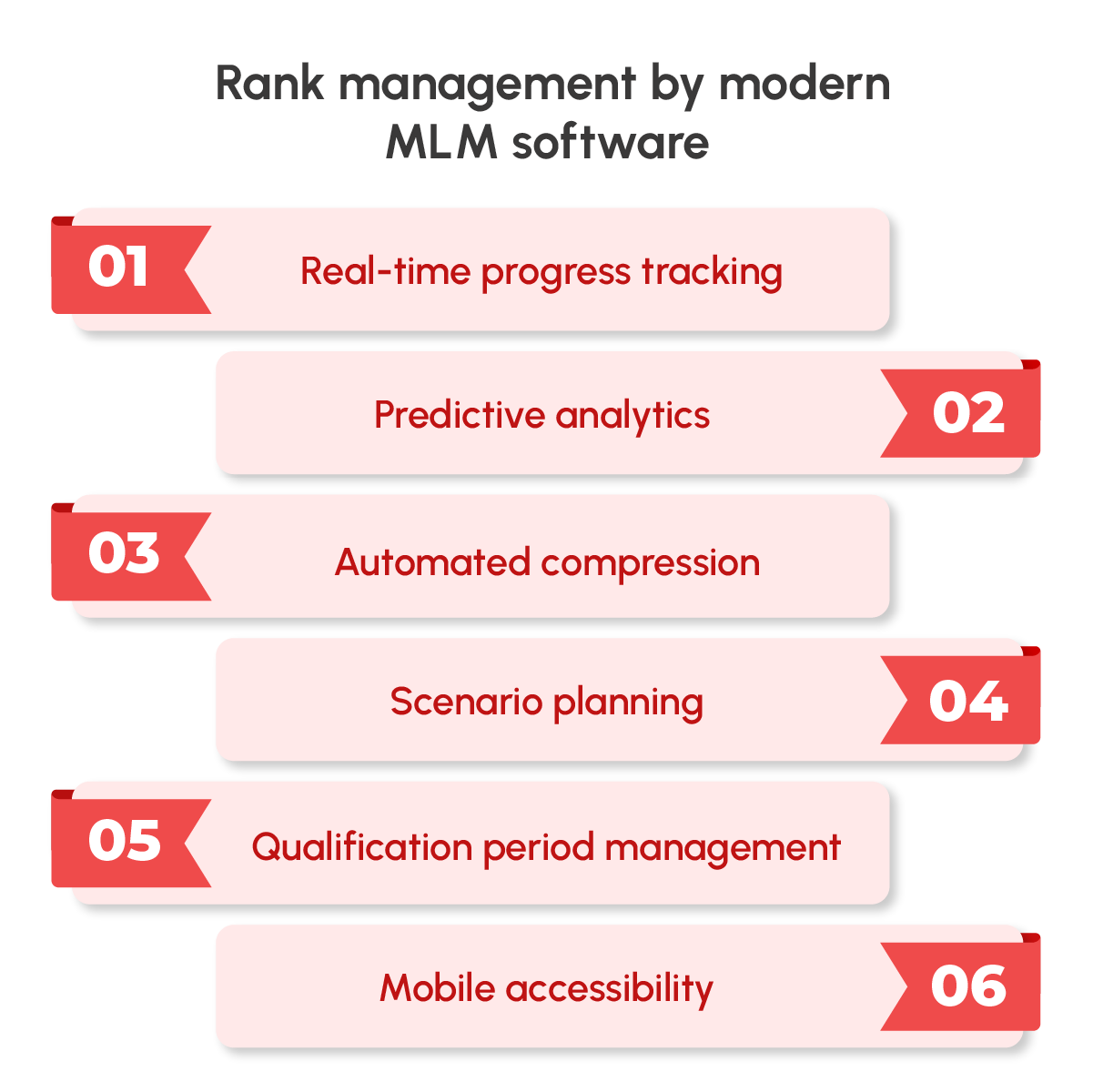 Rank management by modern MLM software

01 Real-time progress tracking

Predictive analytics 02

03 Automated compression

Scenario planning 04

05 Qualification period management

Mobile accessibility 06